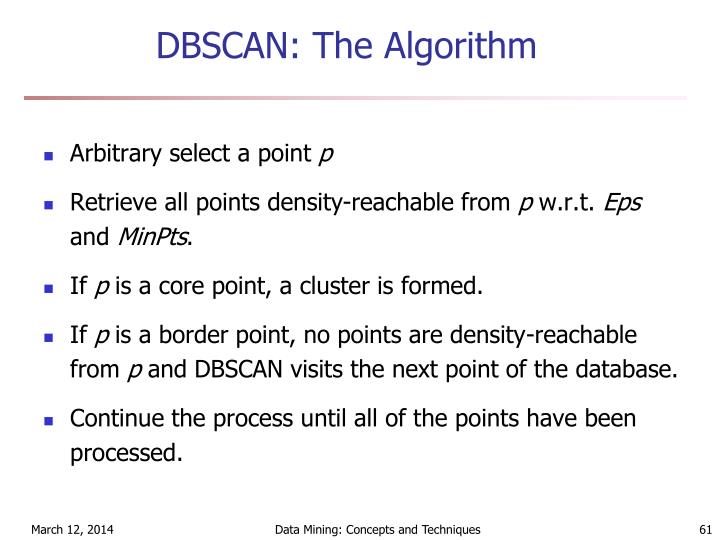 DBSCAN: The Algorithm

- Arbitrary select a point p
- Retrieve all points density-reachable from p w.r.t. Eps and MinPts.
- If p is a core point, a cluster is formed.
- If p is a border point, no points are density-reachable from p and DBSCAN visits the next point of the database.
- Continue the process until all of the points have been processed.

March 12, 2014 Data Mining: Concepts and Techniques 61